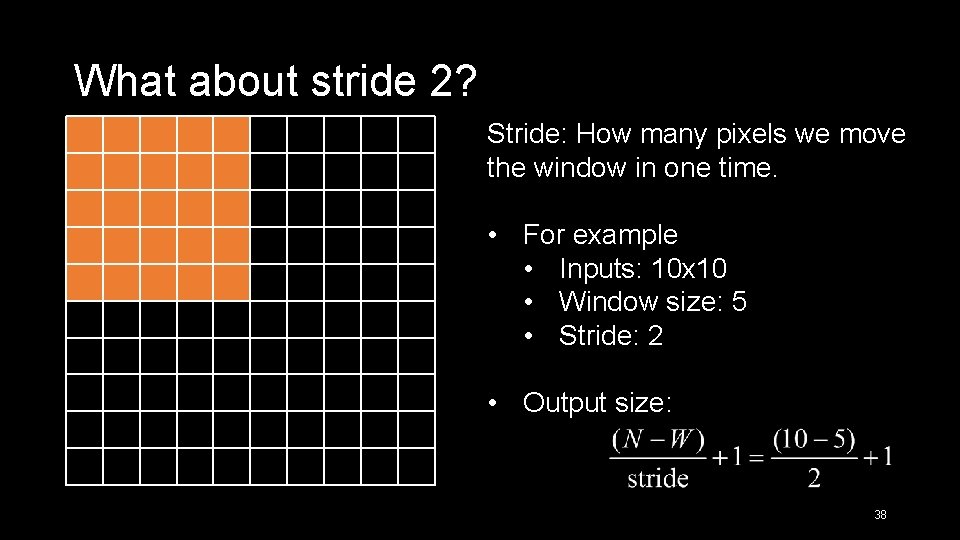 What about stride 2?

Stride: How many pixels we move the window in one time.

• For example
 • Inputs: 10x10
 • Window size: 5
 • Stride: 2

• Output size:

$\frac{(N-W)}{\text{stride}}+1=\frac{(10-5)}{2}+1$

38